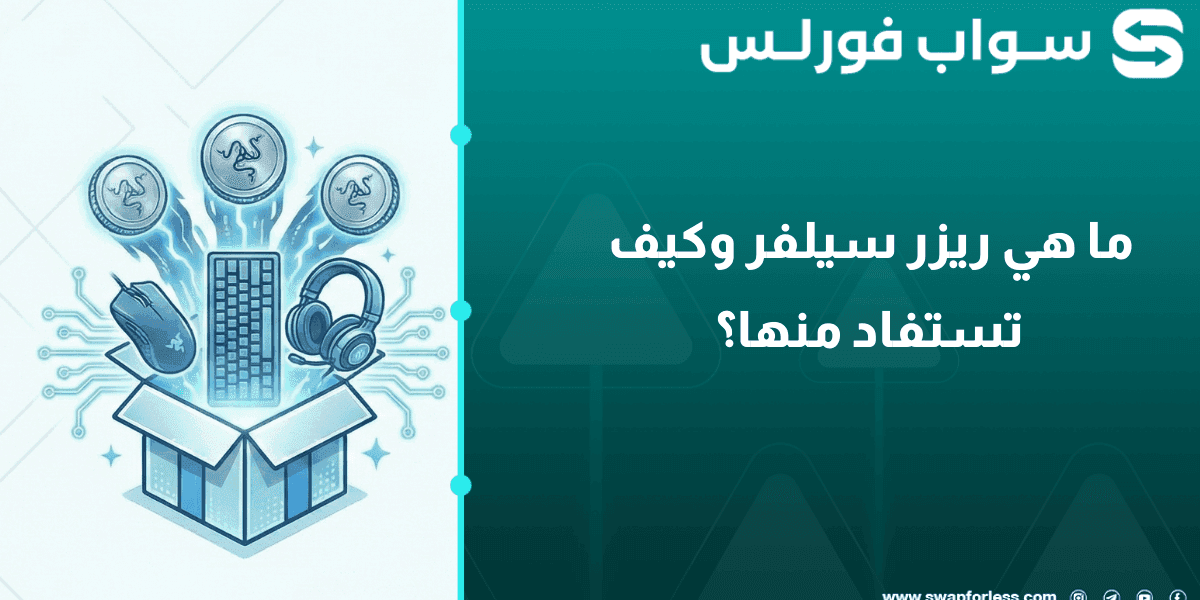 سواب فورلس

ما هي ريزر سيلفر وكيف تستفاد منها؟

www.swapforless.com